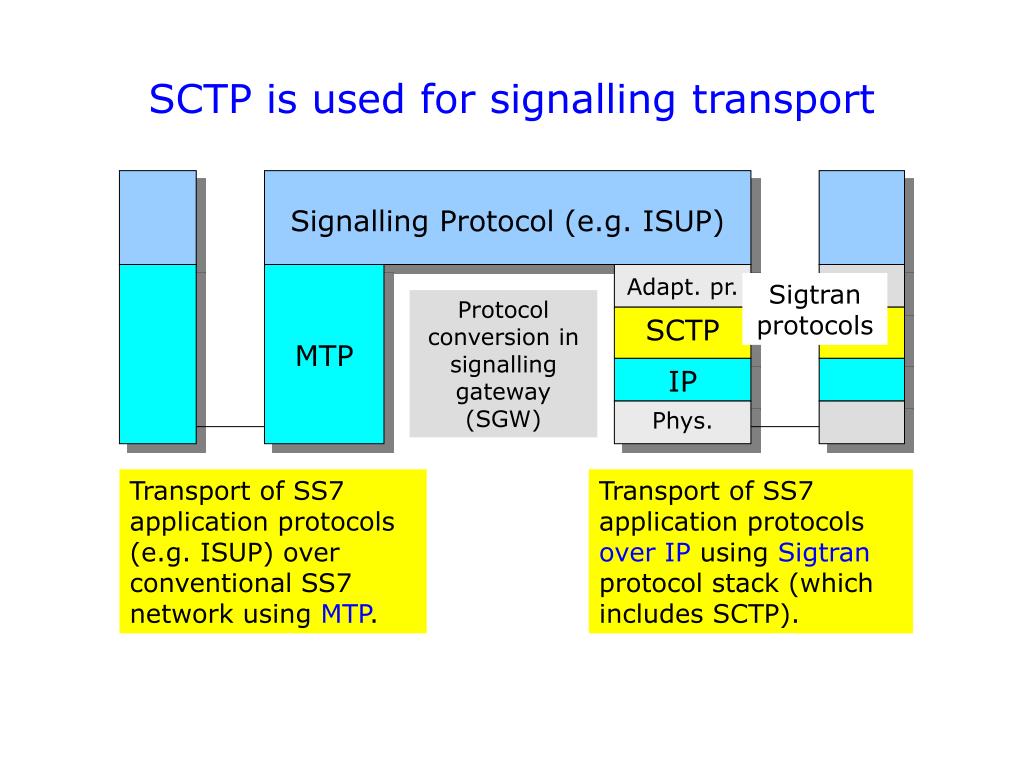 SCTP is used for signalling transport

Signalling Protocol (e.g. ISUP)

MTP

Protocol conversion in signalling gateway (SGW)

Adapt. pr.

SCTP

IP

Phys.

Sigtran protocols

Transport of SS7 application protocols (e.g. ISUP) over conventional SS7 network using MTP.

Transport of SS7 application protocols over IP using Sigtran protocol stack (which includes SCTP).